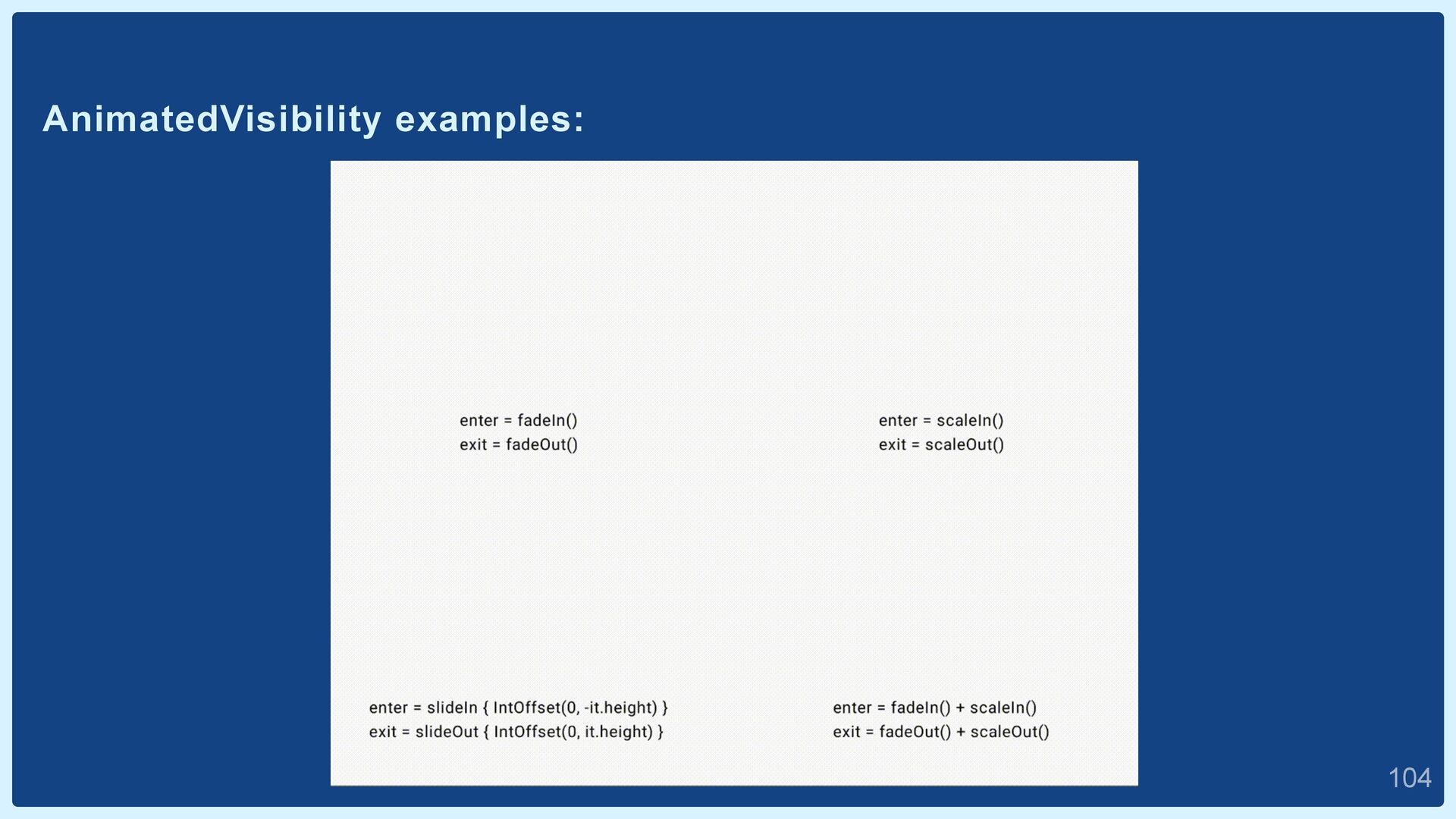 AnimatedVisibility examples:

enter = fadeIn()
exit = fadeOut()

enter = scaleIn()
exit = scaleOut()

enter = slideIn { IntOffset(0, -it.height) }
exit = slideOut { IntOffset(0, it.height) }

enter = fadeIn() + scaleIn()
exit = fadeOut() + scaleOut()

104